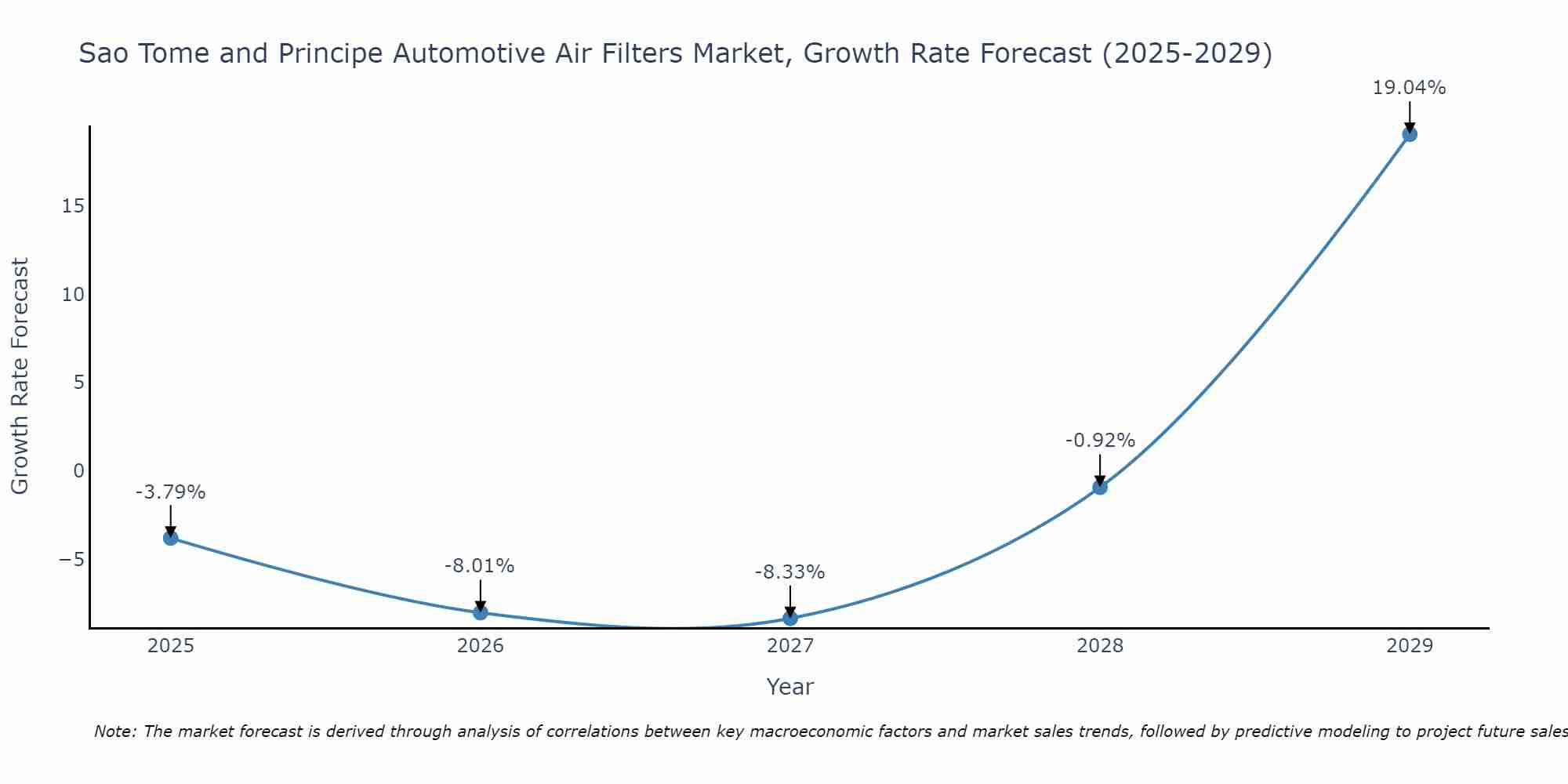 Sao Tome and Principe Automotive Air Filters Market, Growth Rate Forecast (2025-2029)

Growth Rate Forecast

15
10
5
0
−5

-3.79%
-8.01%
-8.33%
-0.92%
19.04%

2025
2026
2027
2028
2029

Year

Note: The market forecast is derived through analysis of correlations between key macroeconomic factors and market sales trends, followed by predictive modeling to project future sales